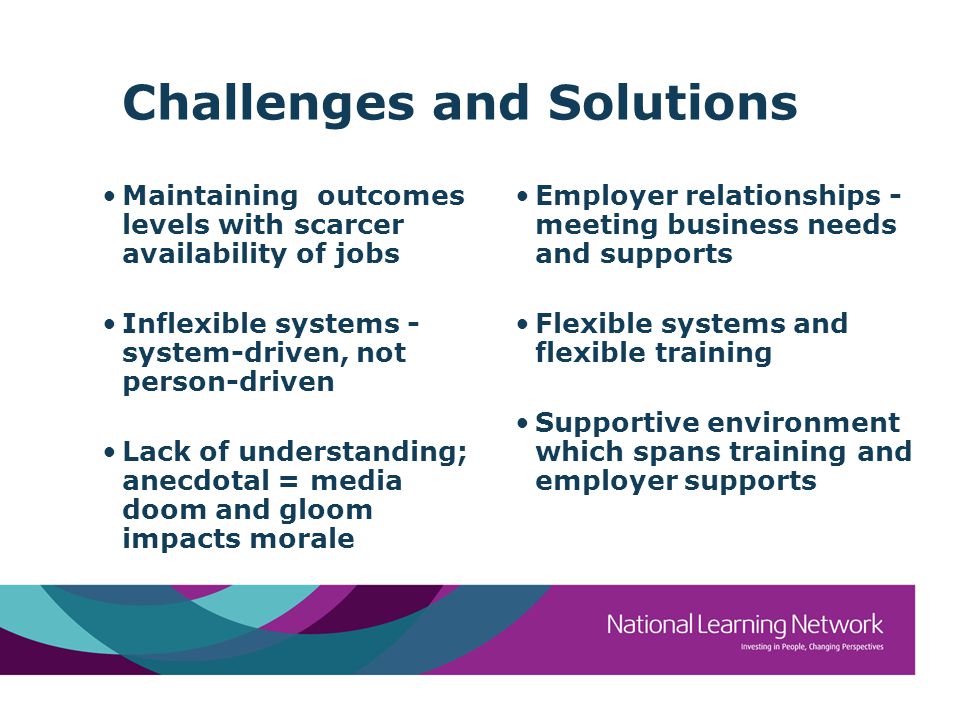 Challenges and Solutions

• Maintaining outcomes levels with scarcer availability of jobs

• Inflexible systems - system-driven, not person-driven

• Lack of understanding; anecdotal = media doom and gloom impacts morale

• Employer relationships - meeting business needs and supports

• Flexible systems and flexible training

• Supportive environment which spans training and employer supports

National Learning Network
Investing in People, Changing Perspectives